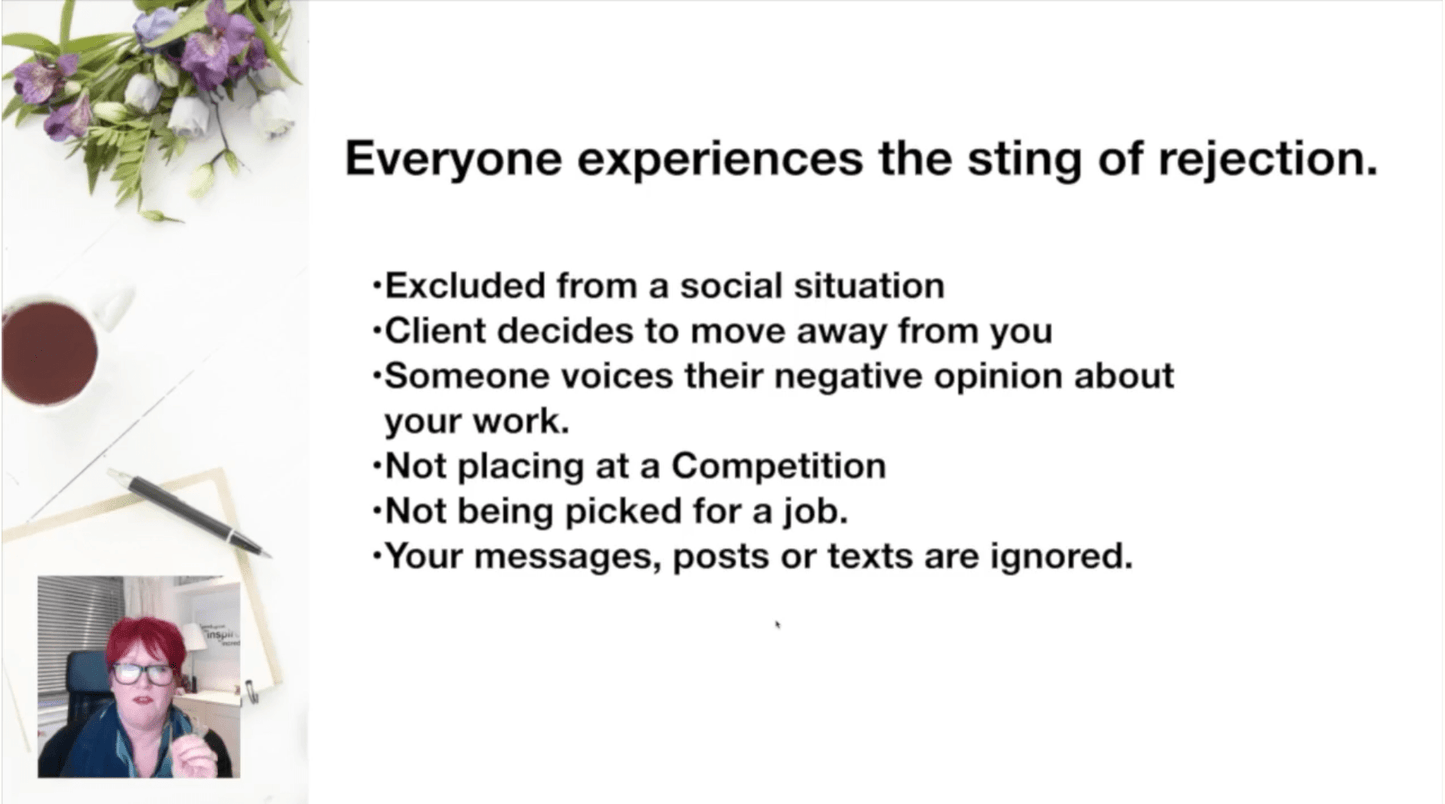 Everyone experiences the sting of rejection.

•Excluded from a social situation
•Client decides to move away from you
•Someone voices their negative opinion about your work.
•Not placing at a Competition
•Not being picked for a job.
•Your messages, posts or texts are ignored.